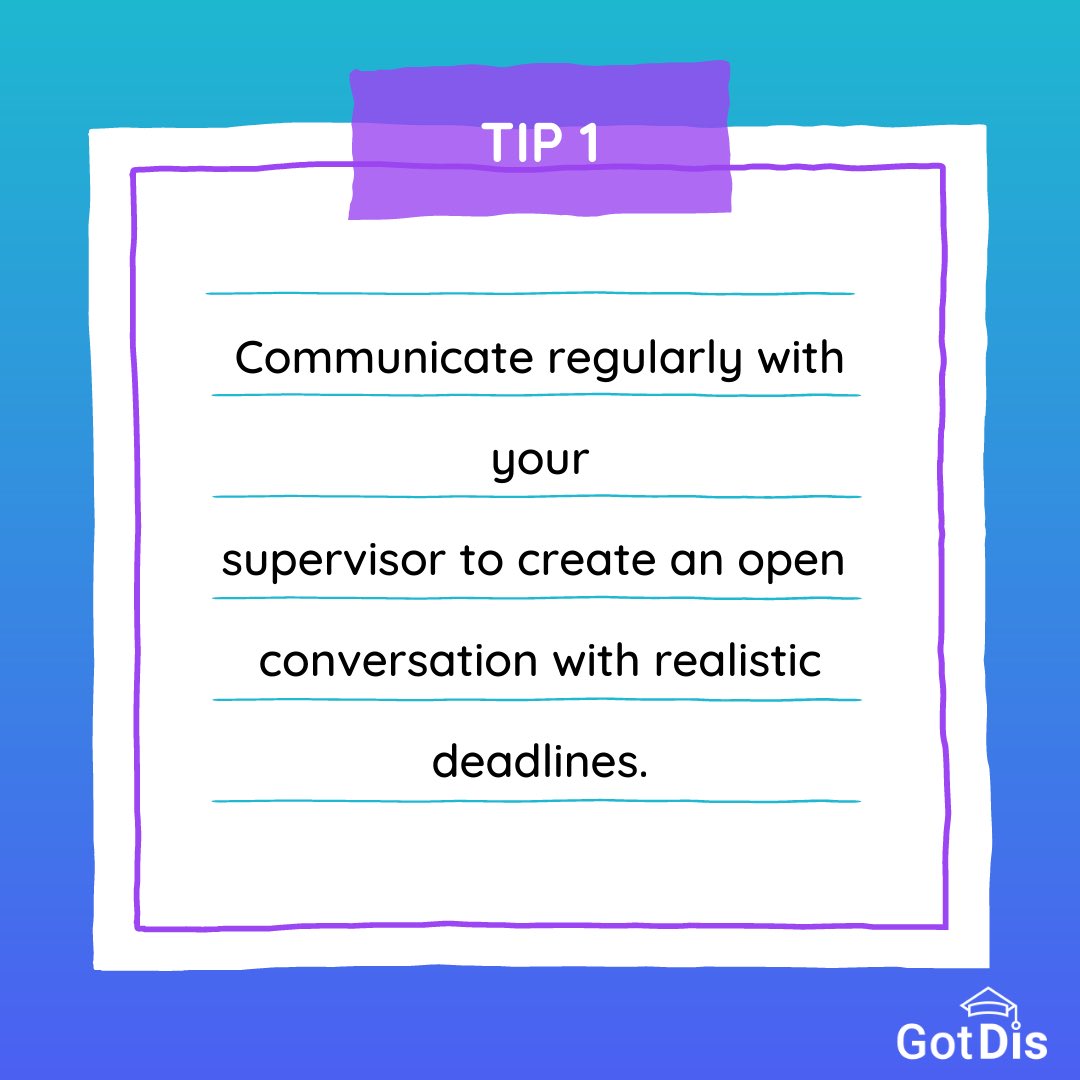 TIP 1

Communicate regularly with your supervisor to create an open conversation with realistic deadlines.

GotDis